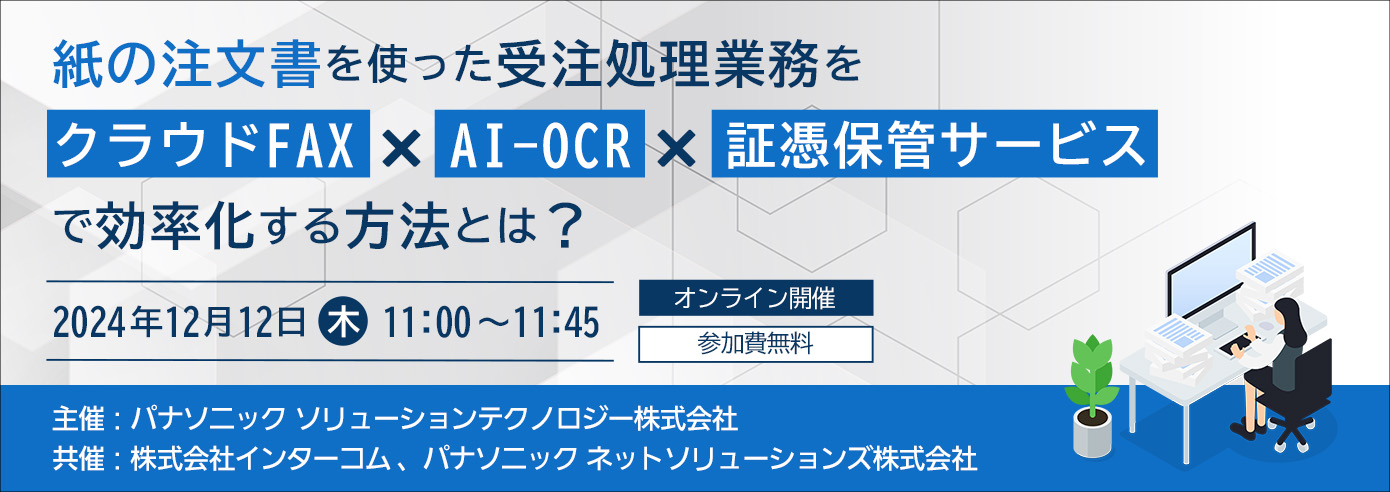 紙の注文書を使った受注処理業務を

クラウドFAX × AI-OCR × 証憑保管サービス

で効率化する方法とは？

2024年12月12日 木 11:00～11:45

オンライン開催

参加費無料

主催：パナソニック ソリューションテクノロジー株式会社

共催：株式会社インターコム、パナソニック ネットソリューションズ株式会社